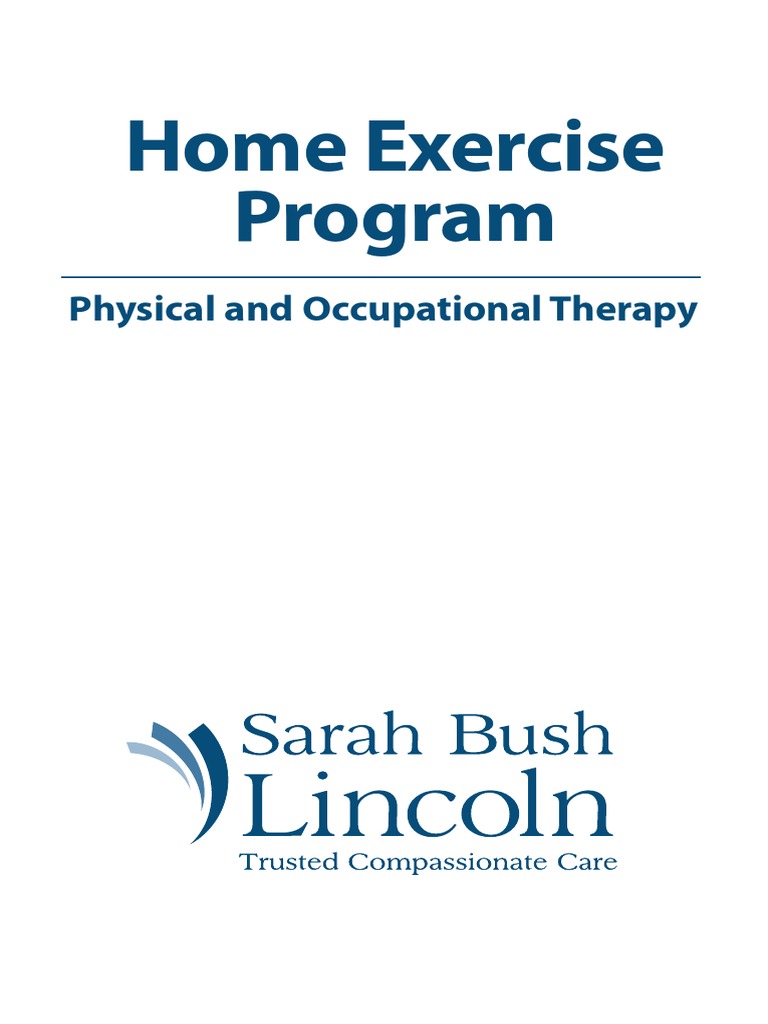 Home Exercise Program

Physical and Occupational Therapy

Sarah Bush
Lincoln
Trusted Compassionate Care